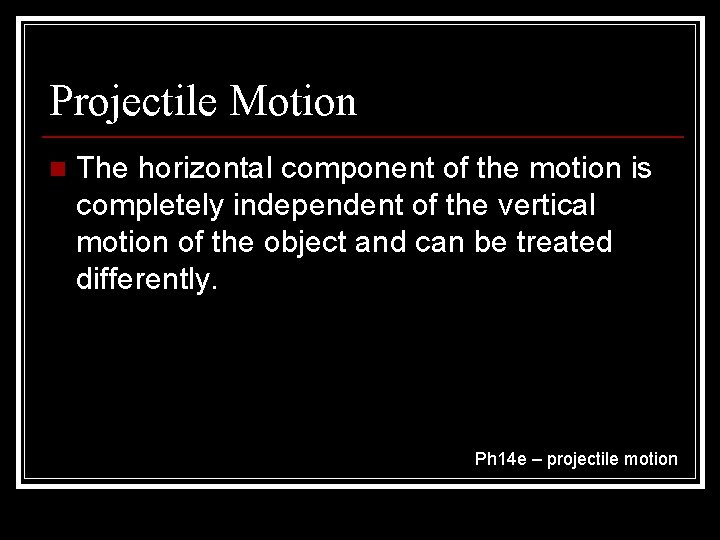 Projectile Motion

The horizontal component of the motion is completely independent of the vertical motion of the object and can be treated differently.

Ph14e – projectile motion